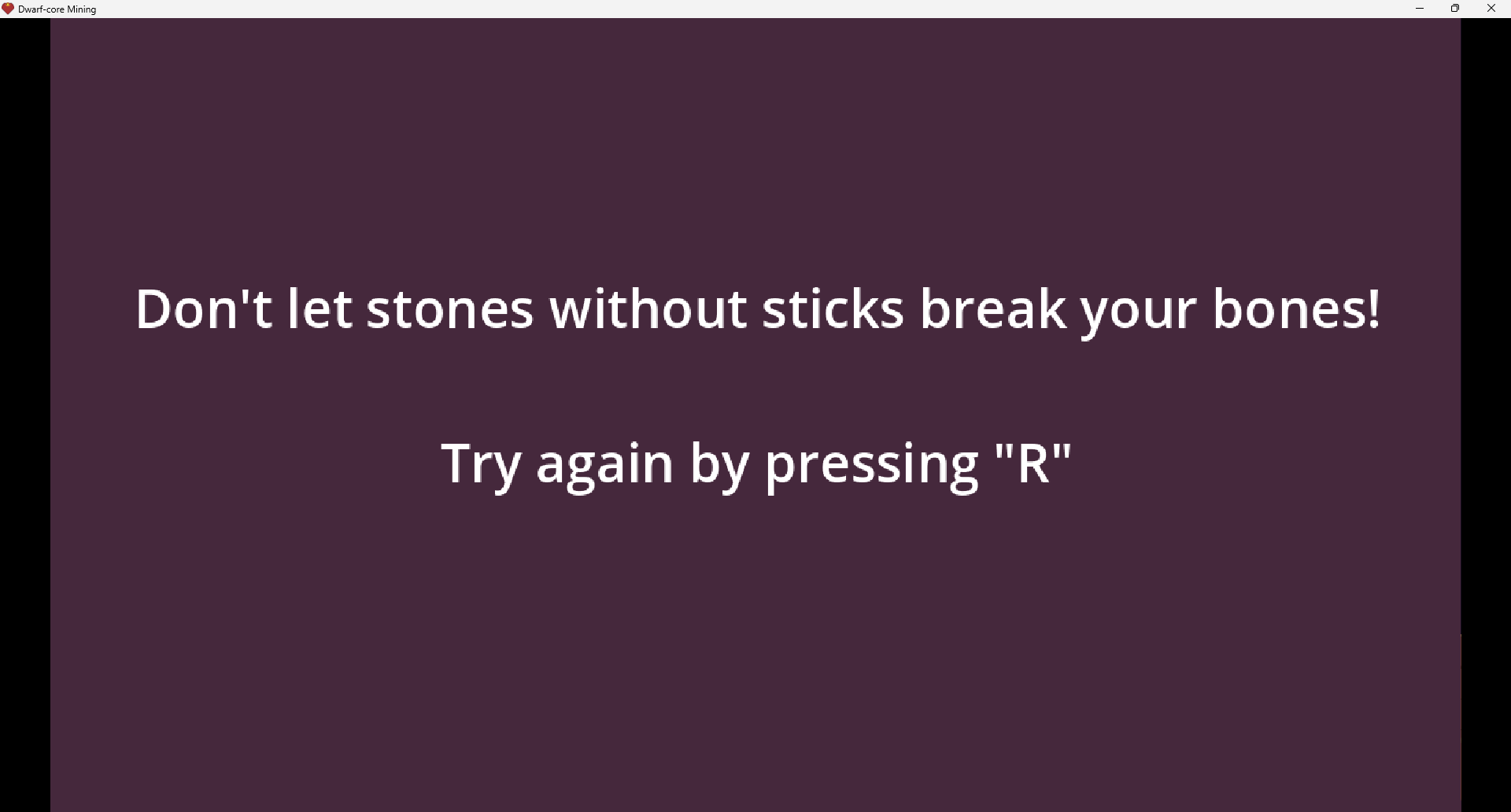 Dwarf-core Mining

Don't let stones without sticks break your bones!

Try again by pressing "R"